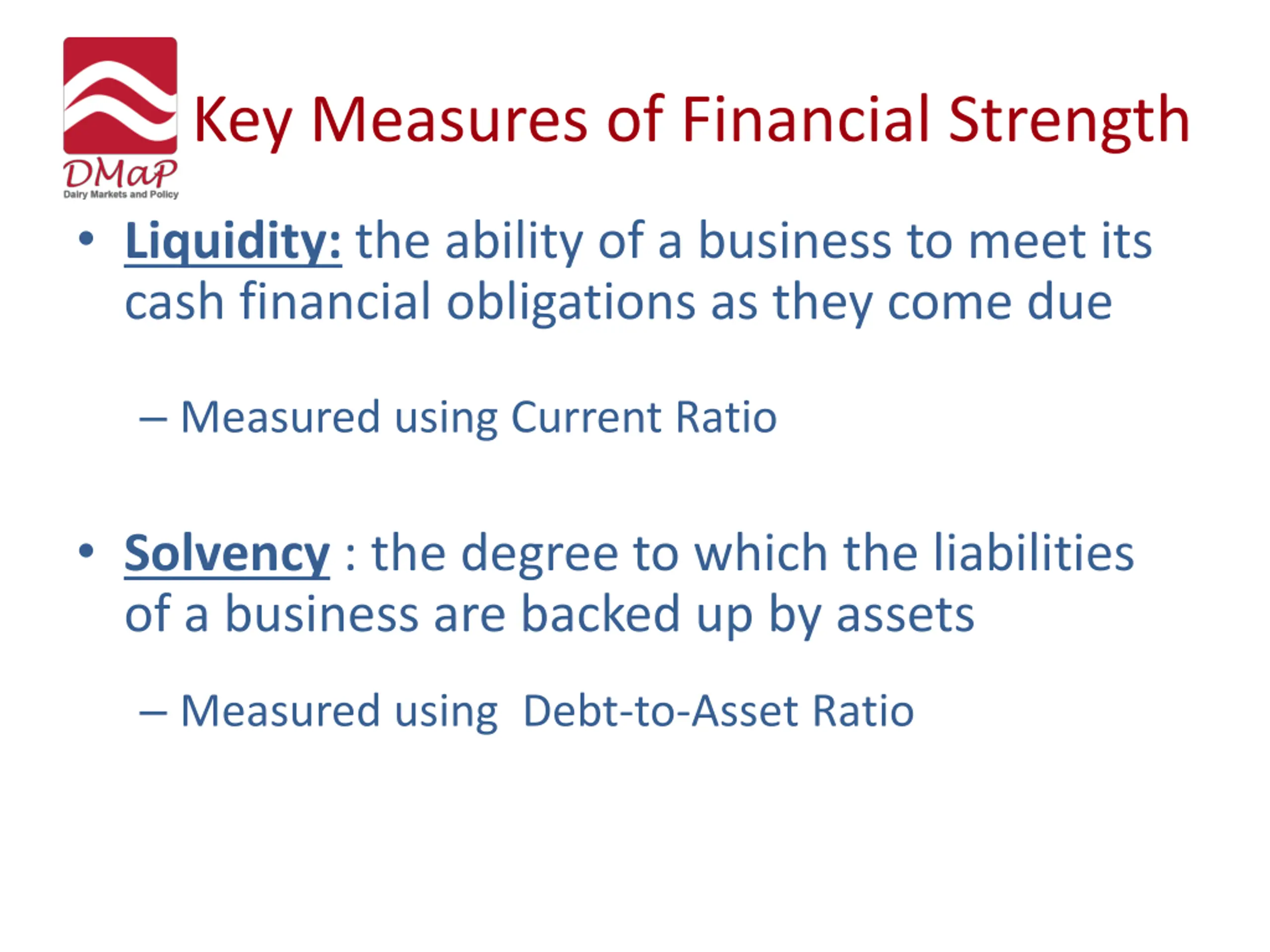 DMaP
Dairy Markets and Policy

Key Measures of Financial Strength

• Liquidity: the ability of a business to meet its cash financial obligations as they come due

– Measured using Current Ratio

• Solvency : the degree to which the liabilities of a business are backed up by assets

– Measured using Debt-to-Asset Ratio